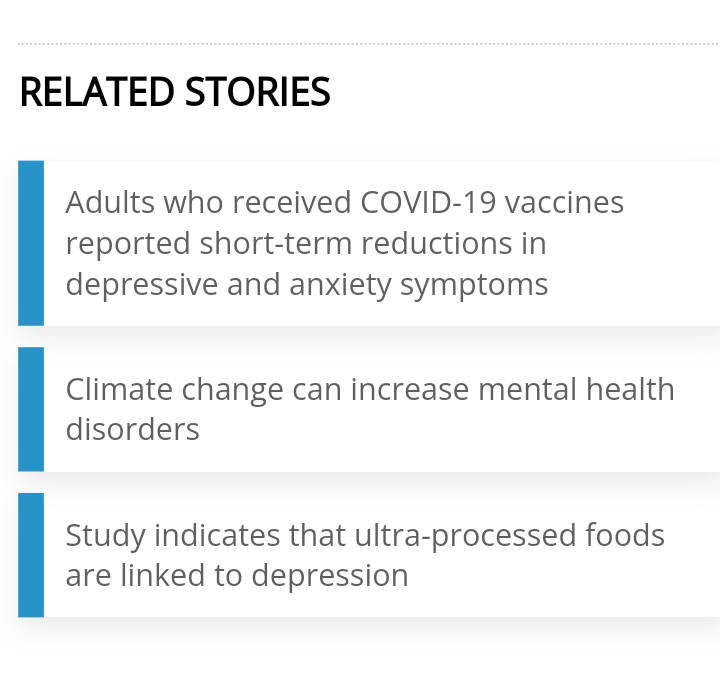 RELATED STORIES

Adults who received COVID-19 vaccines reported short-term reductions in depressive and anxiety symptoms

Climate change can increase mental health disorders

Study indicates that ultra-processed foods are linked to depression